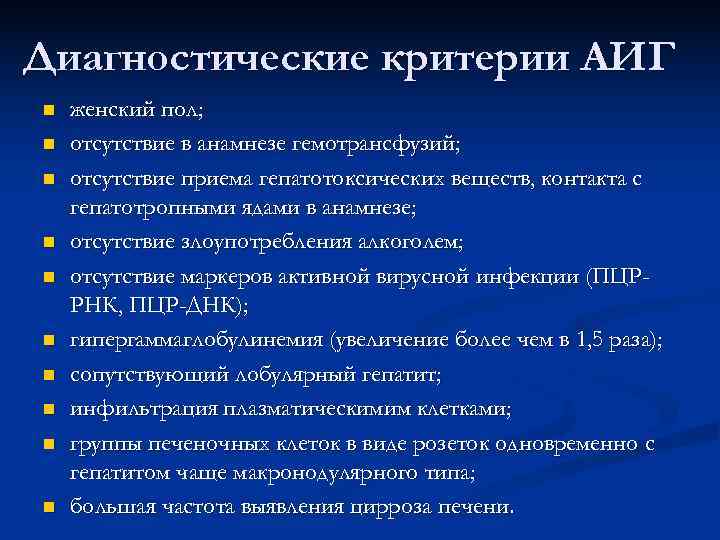 Диагностические критерии АИГ

- женский пол;
- отсутствие в анамнезе гемотрансфузий;
- отсутствие приема гепатотоксических веществ, контакта с гепатотропными ядами в анамнезе;
- отсутствие злоупотребления алкоголем;
- отсутствие маркеров активной вирусной инфекции (ПЦР-РНК, ПЦР-ДНК);
- гипергаммаглобулинемия (увеличение более чем в 1,5 раза);
- сопутствующий лобулярный гепатит;
- инфильтрация плазматическимим клетками;
- группы печеночных клеток в виде розеток одновременно с гепатитом чаще макронодулярного типа;
- большая частота выявления цирроза печени.